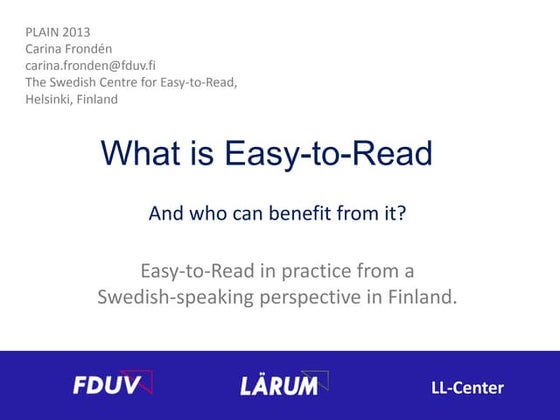 PLAIN 2013
Carina Frondén
carina.fronden@fduv.fi
The Swedish Centre for Easy-to-Read,
Helsinki, Finland

What is Easy-to-Read

And who can benefit from it?

Easy-to-Read in practice from a Swedish-speaking perspective in Finland.

FDUV

LÄRUM

LL-Center